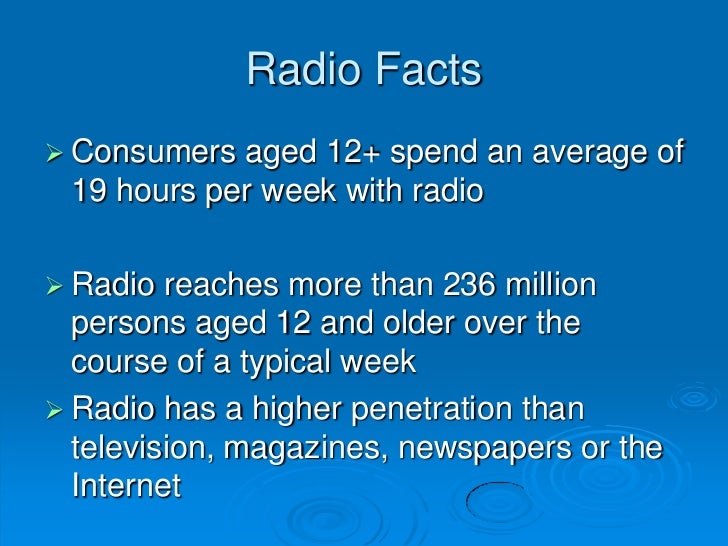 Radio Facts

➢ Consumers aged 12+ spend an average of 19 hours per week with radio

➢ Radio reaches more than 236 million persons aged 12 and older over the course of a typical week

➢ Radio has a higher penetration than television, magazines, newspapers or the Internet